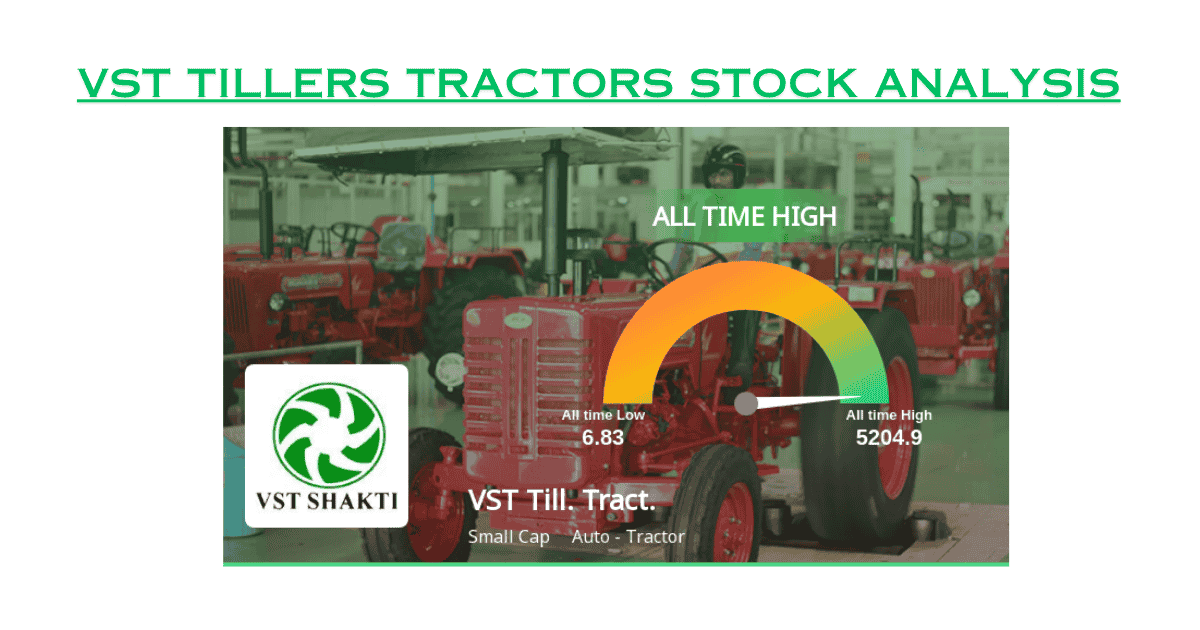 VST TILLERS TRACTORS STOCK ANALYSIS

ALL TIME HIGH

All time Low
6.83

All time High
5204.9

VST SHAKTI

VST Till. Tract.

Small Cap Auto - Tractor